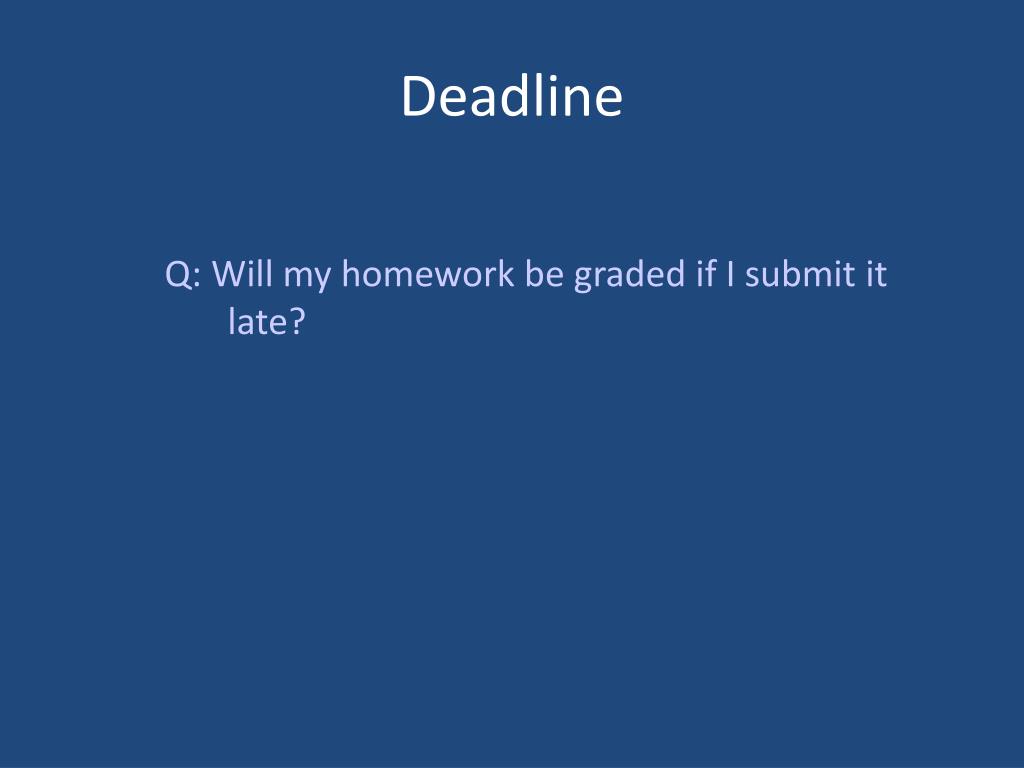 Deadline

Q: Will my homework be graded if I submit it late?